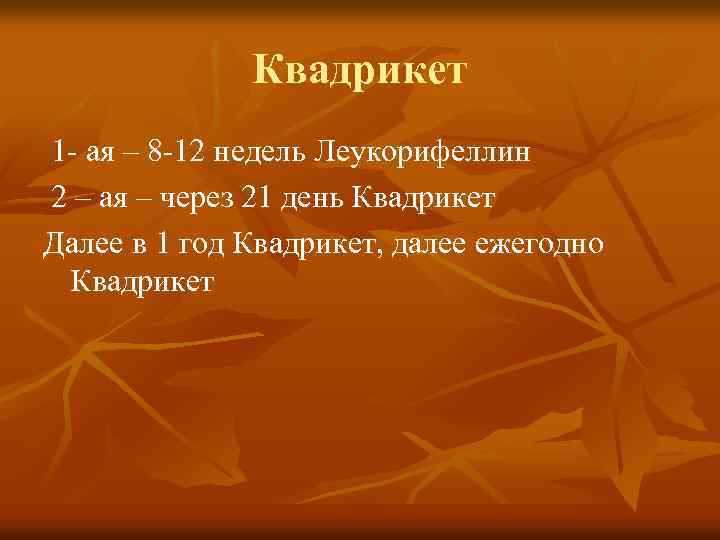 Квадрикет

1- ая – 8-12 недель Леукорифеллин

2 – ая – через 21 день Квадрикет

Далее в 1 год Квадрикет, далее ежегодно Квадрикет